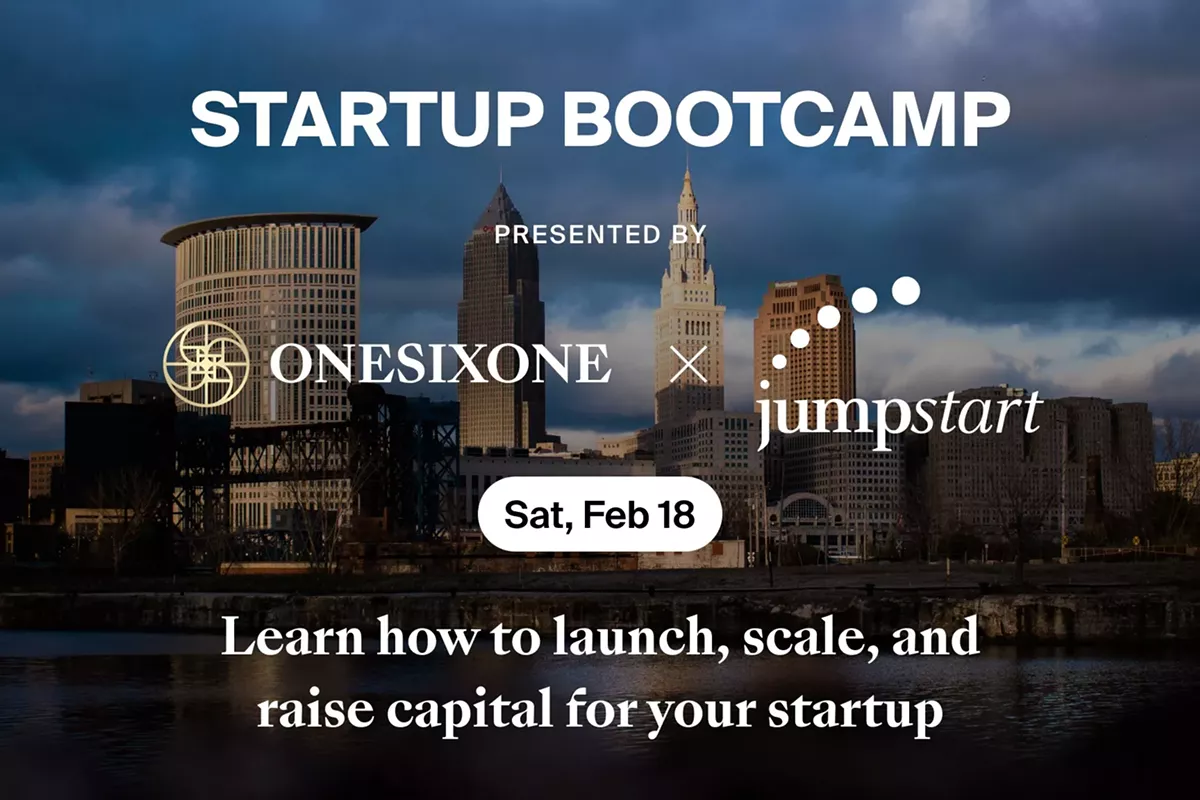 STARTUP BOOTCAMP

PRESENTED BY

ONESIXONE × jumpstart

Sat, Feb 18

Learn how to launch, scale, and raise capital for your startup